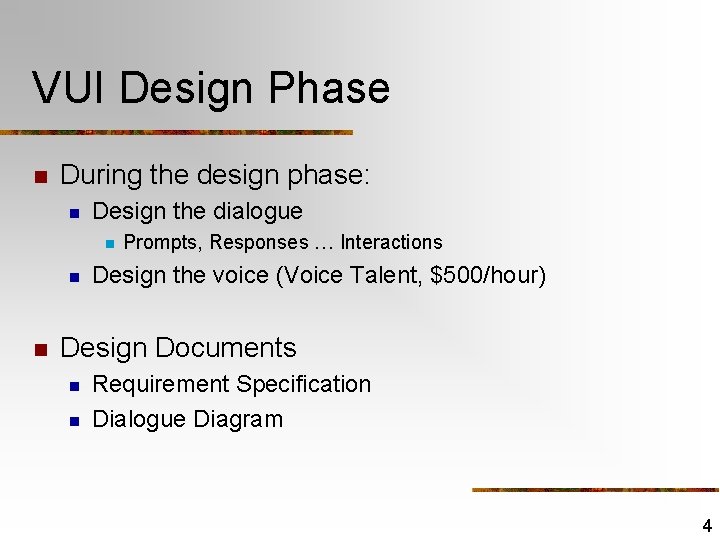 VUI Design Phase

- During the design phase:
  - Design the dialogue
    - Prompts, Responses … Interactions
  - Design the voice (Voice Talent, \$500/hour)

- Design Documents
  - Requirement Specification
  - Dialogue Diagram

4